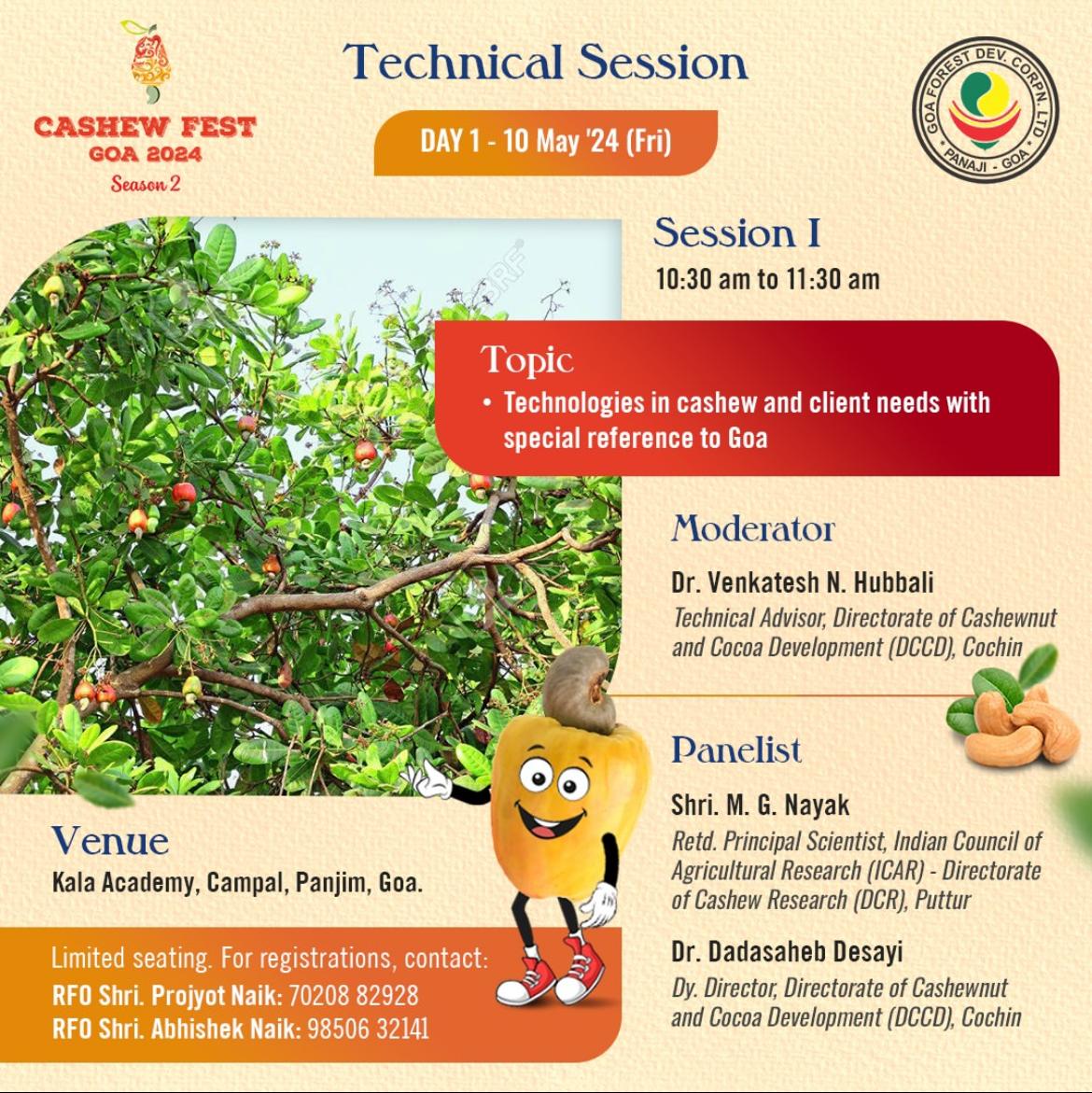 CASHEW FEST
GOA 2024
Season 2

Technical Session

DAY 1 - 10 May '24 (Fri)

GOA FOREST DEV. CORPN. LTD
PANAJI - GOA

Session I
10:30 am to 11:30 am

Topic
• Technologies in cashew and client needs with special reference to Goa

Moderator
Dr. Venkatesh N. Hubbali
Technical Advisor, Directorate of Cashewnut and Cocoa Development (DCCD), Cochin

Panelist
Shri. M. G. Nayak
Retd. Principal Scientist, Indian Council of Agricultural Research (ICAR) - Directorate of Cashew Research (DCR), Puttur

Dr. Dadasaheb Desayi
Dy. Director, Directorate of Cashewnut and Cocoa Development (DCCD), Cochin

Venue
Kala Academy, Campal, Panjim, Goa.

Limited seating. For registrations, contact:
RFO Shri. Projyot Naik: 70208 82928
RFO Shri. Abhishek Naik: 98506 32141